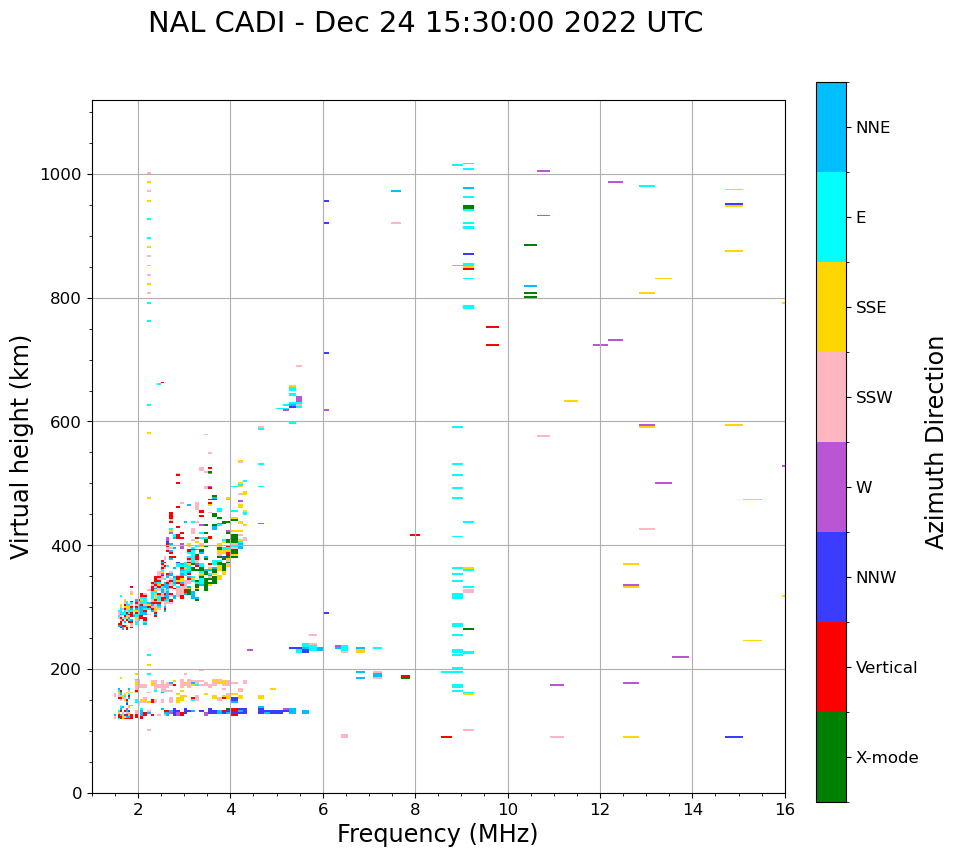 NAL CADI - Dec 24 15:30:00 2022 UTC

Virtual height (km)

1000
800
600
400
200
0

2
4
6
8
10
12
14
16

Frequency (MHz)

NNE
E
SSE
SSW
W
NNW
Vertical
X-mode

Azimuth Direction